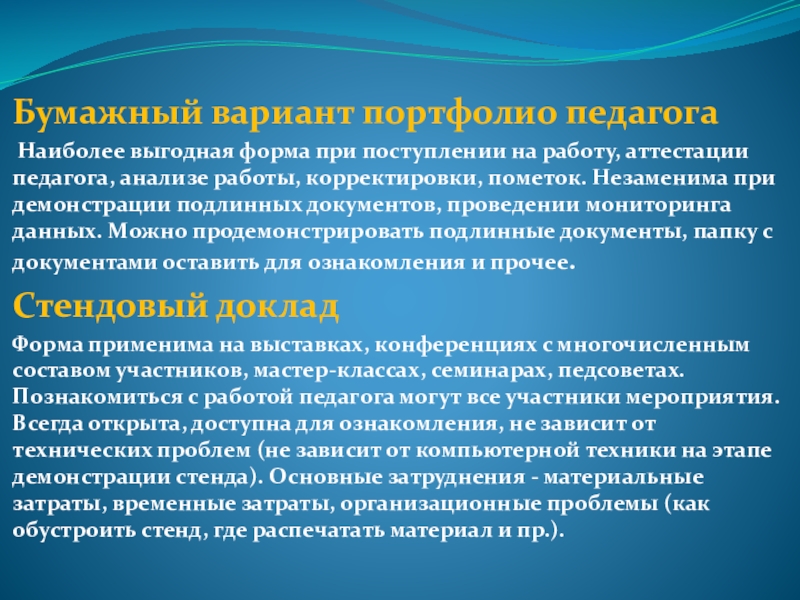 Бумажный вариант портфолио педагога

Наиболее выгодная форма при поступлении на работу, аттестации педагога, анализе работы, корректировки, пометок. Незаменима при демонстрации подлинных документов, проведении мониторинга данных. Можно продемонстрировать подлинные документы, папку с документами оставить для ознакомления и прочее.

Стендовый доклад

Форма применима на выставках, конференциях с многочисленным составом участников, мастер-классах, семинарах, педсоветах. Познакомиться с работой педагога могут все участники мероприятия. Всегда открыта, доступна для ознакомления, не зависит от технических проблем (не зависит от компьютерной техники на этапе демонстрации стенда). Основные затруднения - материальные затраты, временные затраты, организационные проблемы (как обустроить стенд, где распечатать материал и пр.).